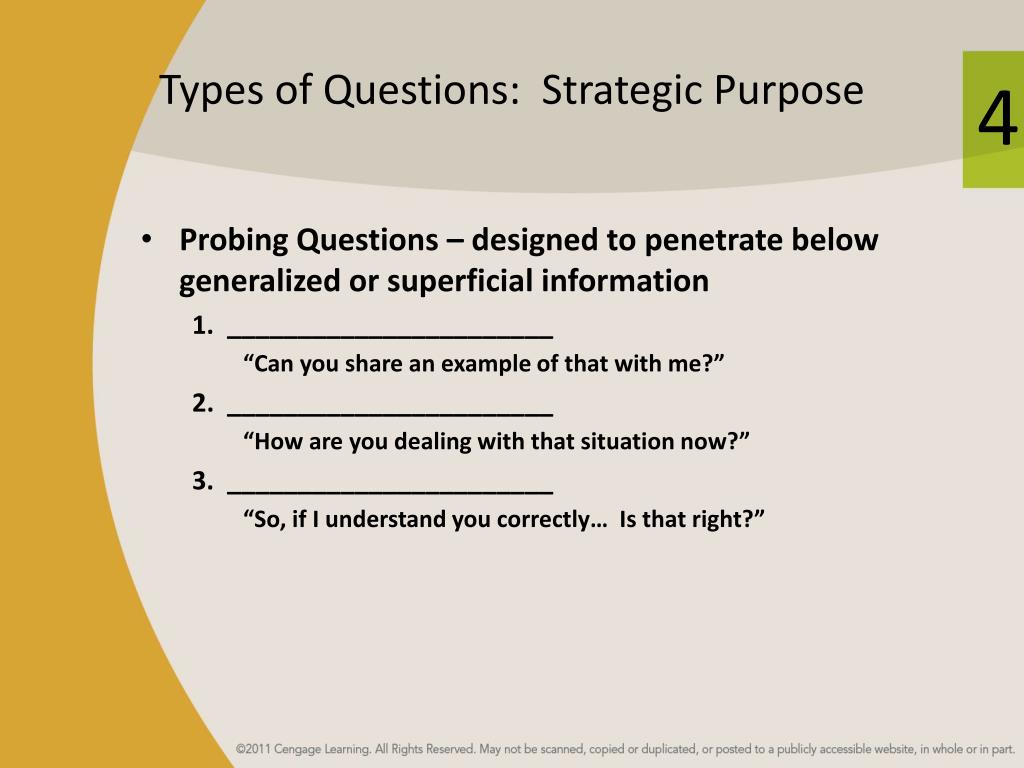 Types of Questions: Strategic Purpose

4

• Probing Questions – designed to penetrate below generalized or superficial information

1. ______________________

“Can you share an example of that with me?”

2. ______________________

“How are you dealing with that situation now?”

3. ______________________

“So, if I understand you correctly… Is that right?”

©2011 Cengage Learning. All Rights Reserved. May not be scanned, copied or duplicated, or posted to a publicly accessible website, in whole or in part.